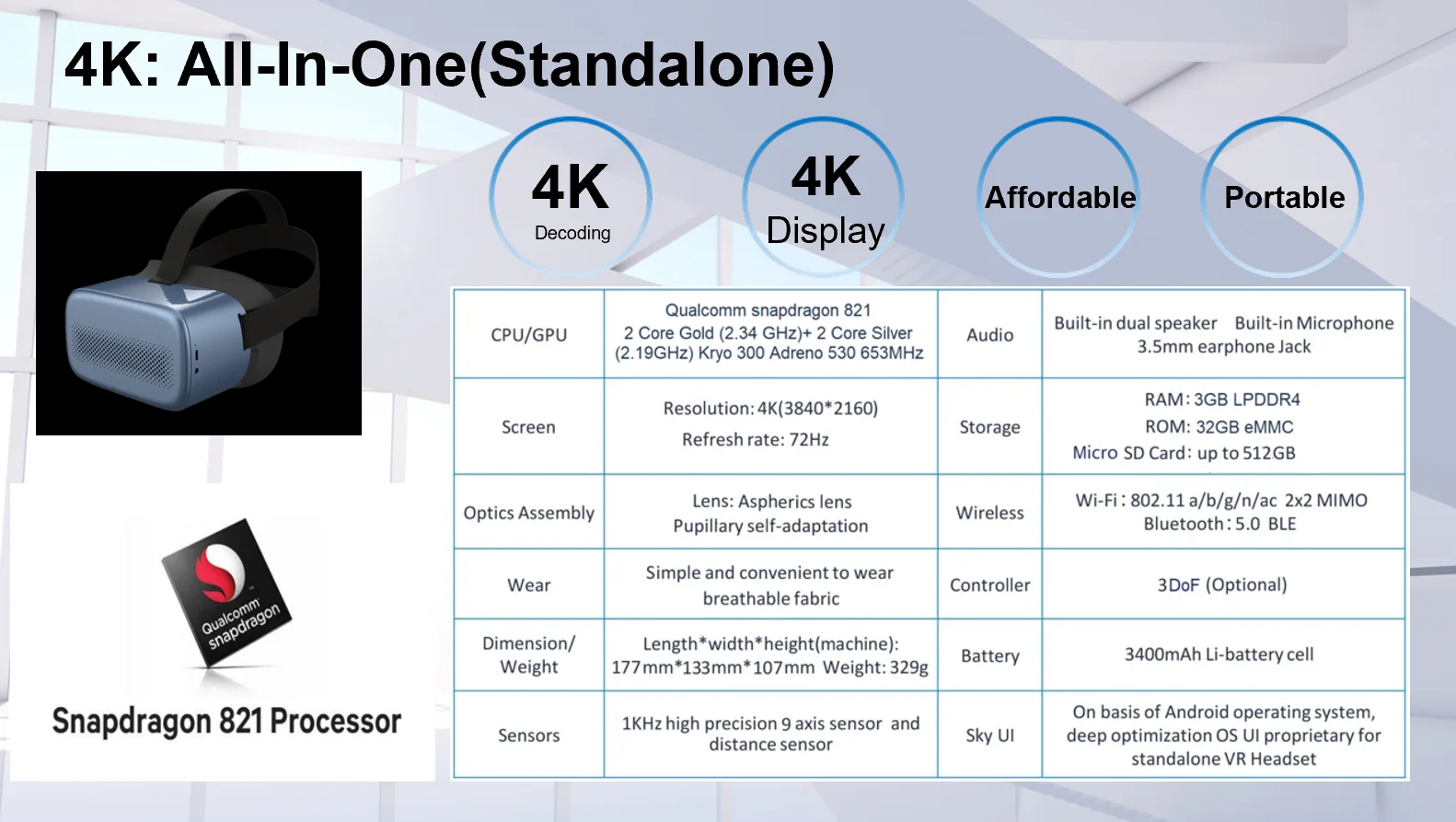 4K: All-In-One(Standalone)

4K
Decoding

4K
Display

Affordable

Portable

Qualcomm snapdragon

Snapdragon 821 Processor

| CPU/GPU | Qualcomm snapdragon 821 2 Core Gold (2.34 GHz)+ 2 Core Silver (2.19GHz) Kryo 300 Adreno 530 653MHz | Audio | Built-in dual speaker Built-in Microphone 3.5mm earphone Jack |
|---|---|---|---|
| Screen | Resolution: 4K(3840*2160) Refresh rate: 72Hz | Storage | RAM: 3GB LPDDR4 ROM: 32GB eMMC Micro SD Card: up to 512GB |
| Optics Assembly | Lens: Aspherics lens Pupillary self-adaptation | Wireless | Wi-Fi: 802.11 a/b/g/n/ac 2x2 MIMO Bluetooth: 5.0 BLE |
| Wear | Simple and convenient to wear breathable fabric | Controller | 3DoF (Optional) |
| Dimension/ Weight | Length*width*height(machine): 177mm*133mm*107mm Weight: 329g | Battery | 3400mAh Li-battery cell |
| Sensors | 1KHz high precision 9 axis sensor and distance sensor | Sky UI | On basis of Android operating system, deep optimization OS UI proprietary for standalone VR Headset |